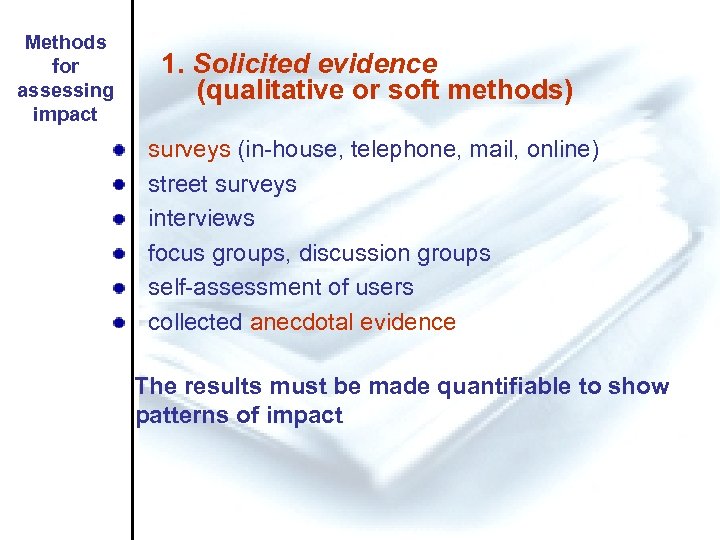 Methods for assessing impact

1. Solicited evidence
(qualitative or soft methods)

- surveys (in-house, telephone, mail, online)
- street surveys
- interviews
- focus groups, discussion groups
- self-assessment of users
- collected anecdotal evidence

The results must be made quantifiable to show patterns of impact